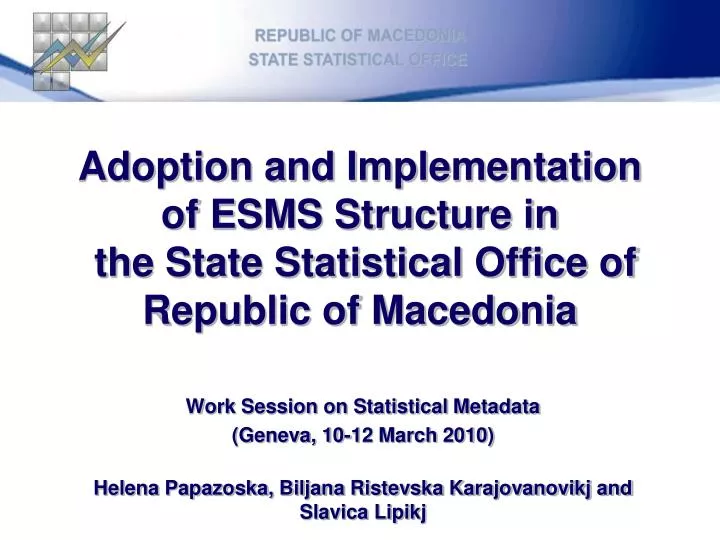 REPUBLIC OF MACEDONIA
STATE STATISTICAL OFFICE

Adoption and Implementation of ESMS Structure in the State Statistical Office of Republic of Macedonia

Work Session on Statistical Metadata
(Geneva, 10-12 March 2010)

Helena Papazoska, Biljana Ristevska Karajovanovikj and Slavica Lipikj